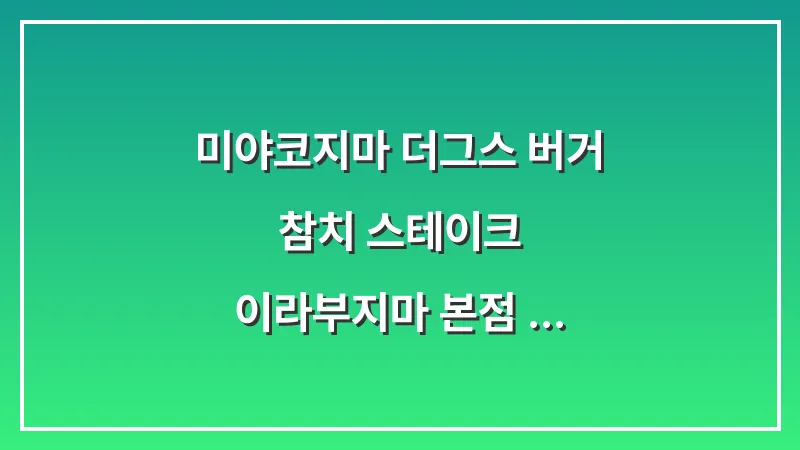 미야코지마 더그스 버거
참치 스테이크
이라부지마 본점 ...